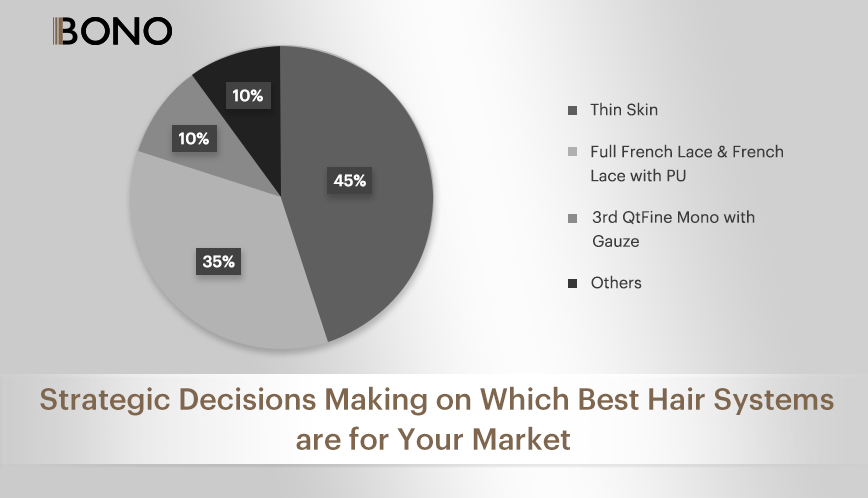 BONO

10%

10%

45%

35%

Thin Skin

Full French Lace & French Lace with PU

3rd QtFine Mono with Gauze

Others

Strategic Decisions Making on Which Best Hair Systems are for Your Market